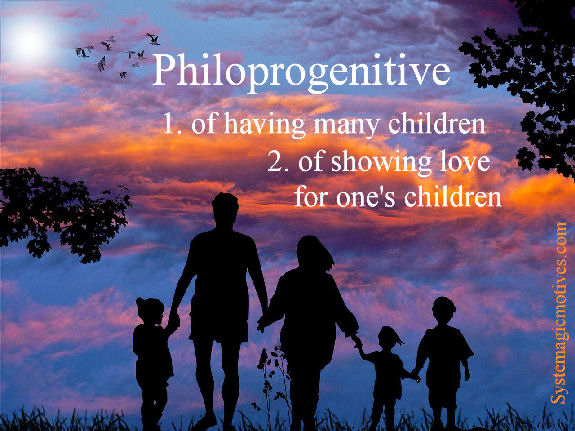 Philoprogenitive

1. of having many children

2. of showing love for one's children

Systemagicmotives.com